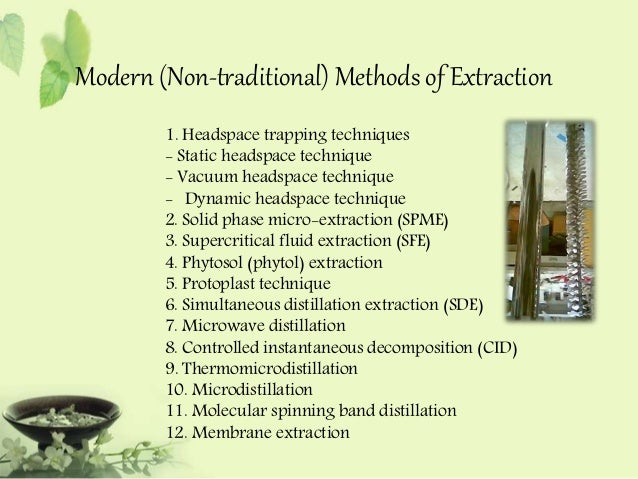 Modern (Non-traditional) Methods of Extraction

1. Headspace trapping techniques
- Static headspace technique
- Vacuum headspace technique
- Dynamic headspace technique
2. Solid phase micro-extraction (SPME)
3. Supercritical fluid extraction (SFE)
4. Phytosol (phytol) extraction
5. Protoplast technique
6. Simultaneous distillation extraction (SDE)
7. Microwave distillation
8. Controlled instantaneous decomposition (CID)
9. Thermomicrodistillation
10. Microdistillation
11. Molecular spinning band distillation
12. Membrane extraction